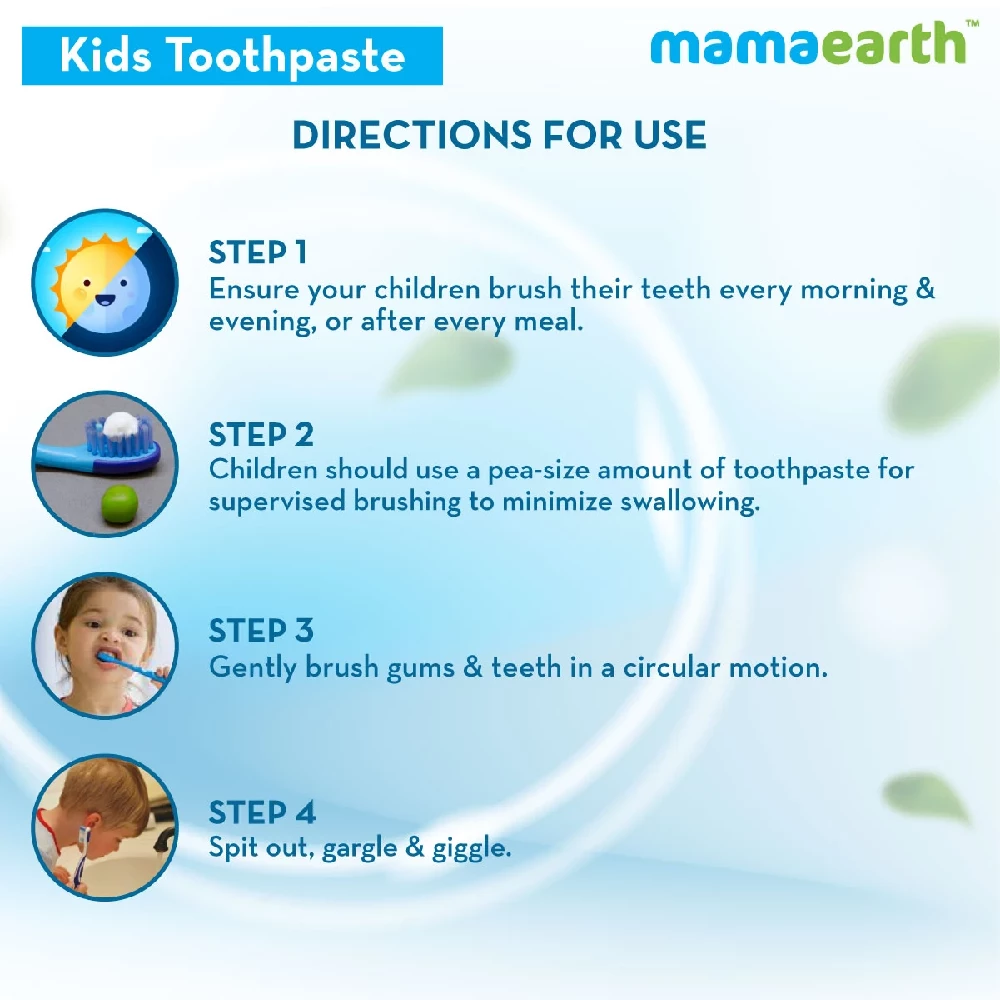 Kids Toothpaste

mamaearth™

DIRECTIONS FOR USE

STEP 1
Ensure your children brush their teeth every morning & evening, or after every meal.

STEP 2
Children should use a pea-size amount of toothpaste for supervised brushing to minimize swallowing.

STEP 3
Gently brush gums & teeth in a circular motion.

STEP 4
Spit out, gargle & giggle.